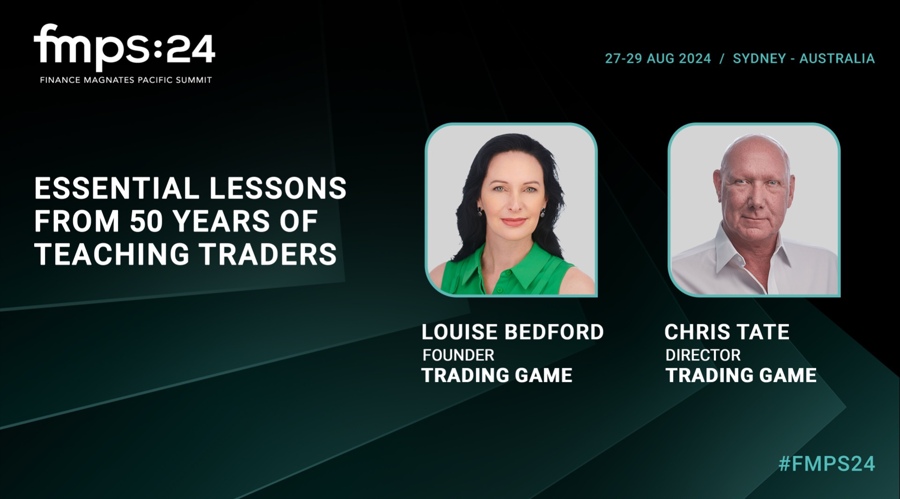 fmps:24
FINANCE MAGNATES PACIFIC SUMMIT

27-29 AUG 2024 / SYDNEY - AUSTRALIA

ESSENTIAL LESSONS FROM 50 YEARS OF TEACHING TRADERS

LOUISE BEDFORD
FOUNDER
TRADING GAME

CHRIS TATE
DIRECTOR
TRADING GAME

#FMPS24